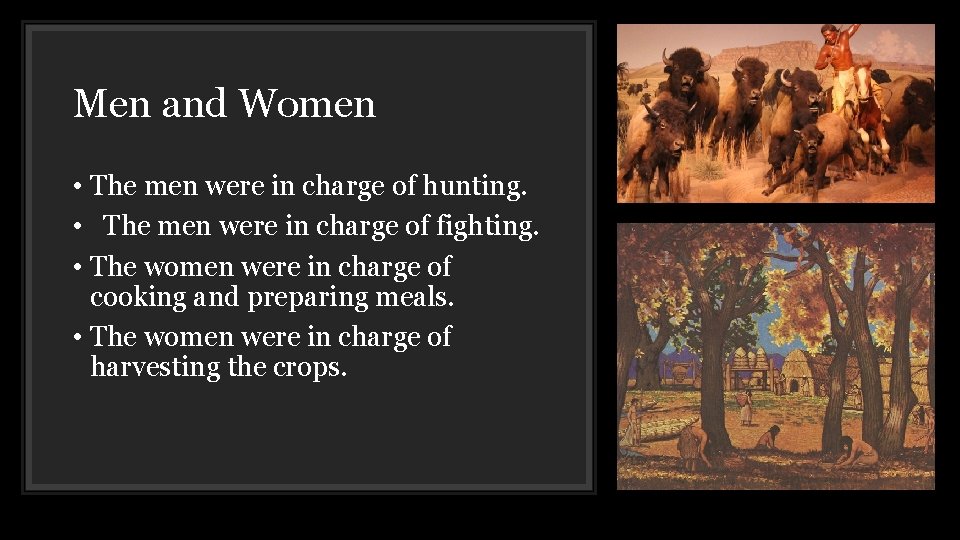 Men and Women

• The men were in charge of hunting.
• The men were in charge of fighting.
• The women were in charge of cooking and preparing meals.
• The women were in charge of harvesting the crops.